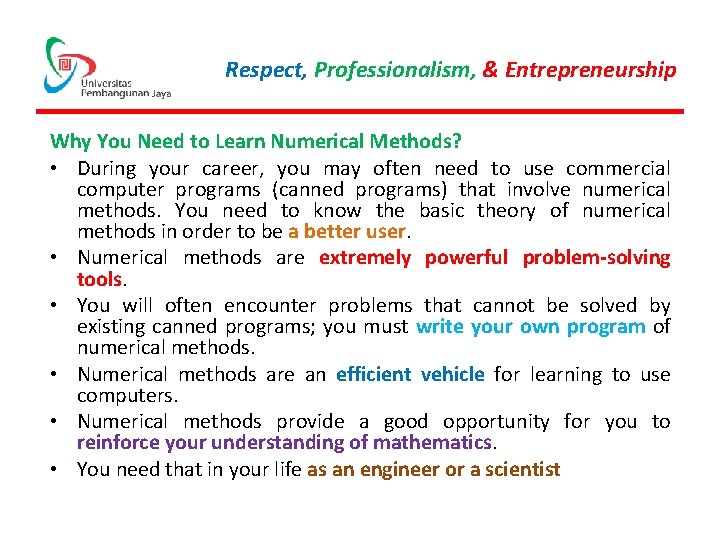 Universitas Pembangunan Jaya

Respect, Professionalism, & Entrepreneurship

Why You Need to Learn Numerical Methods?

• During your career, you may often need to use commercial computer programs (canned programs) that involve numerical methods. You need to know the basic theory of numerical methods in order to be a better user.
• Numerical methods are extremely powerful problem-solving tools.
• You will often encounter problems that cannot be solved by existing canned programs; you must write your own program of numerical methods.
• Numerical methods are an efficient vehicle for learning to use computers.
• Numerical methods provide a good opportunity for you to reinforce your understanding of mathematics.
• You need that in your life as an engineer or a scientist